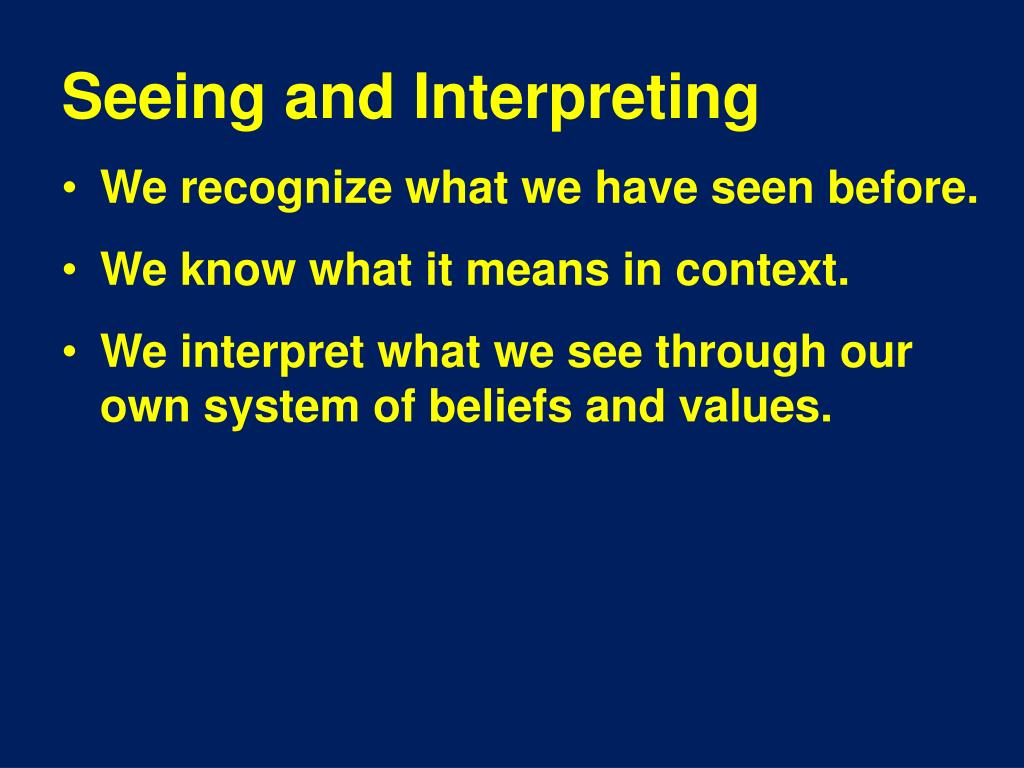 Seeing and Interpreting

• We recognize what we have seen before.

• We know what it means in context.

• We interpret what we see through our own system of beliefs and values.